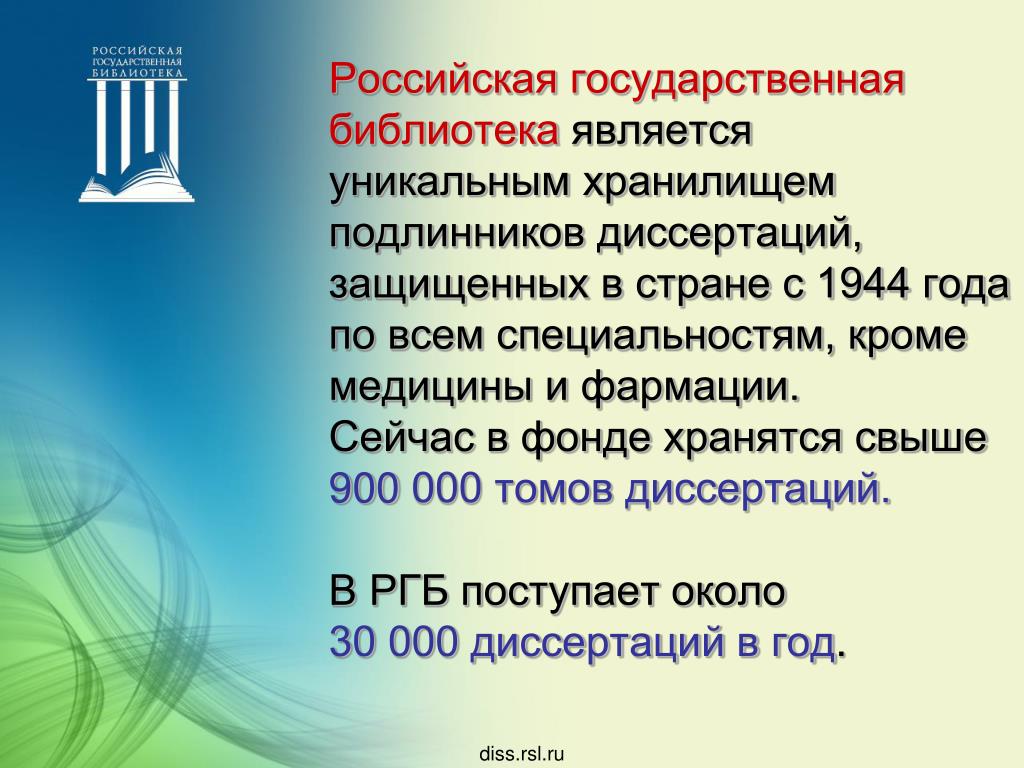 РОССИЙСКАЯ ГОСУДАРСТВЕННАЯ БИБЛИОТЕКА

Российская государственная библиотека является уникальным хранилищем подлинников диссертаций, защищенных в стране с 1944 года по всем специальностям, кроме медицины и фармации.
Сейчас в фонде хранятся свыше 900 000 томов диссертаций.

В РГБ поступает около 30 000 диссертаций в год.

diss.rsl.ru